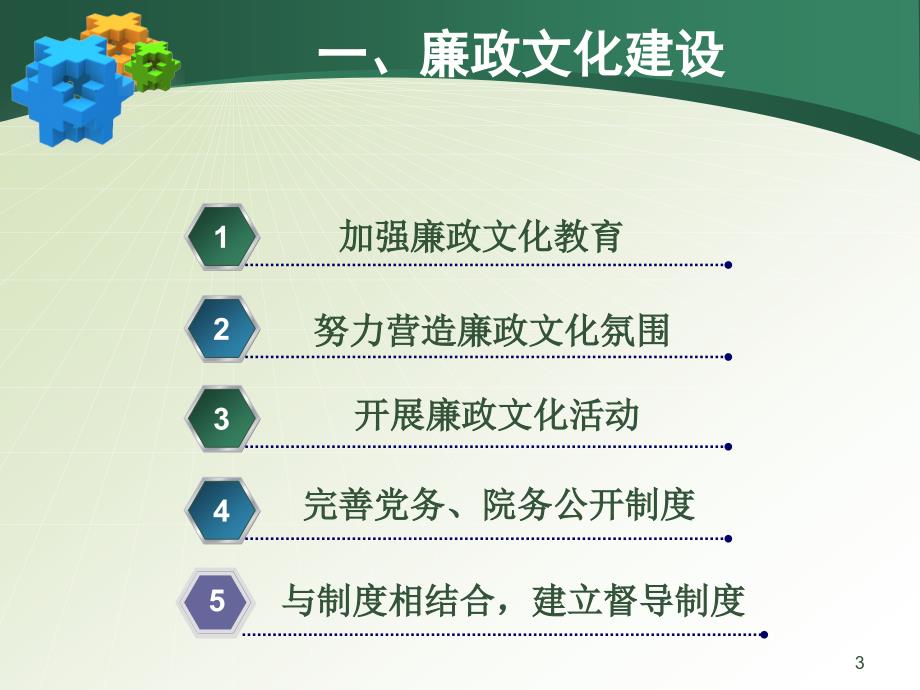 一、廉政文化建设

1 加强廉政文化教育

2 努力营造廉政文化氛围

3 开展廉政文化活动

4 完善党务、院务公开制度

5 与制度相结合，建立督导制度

3